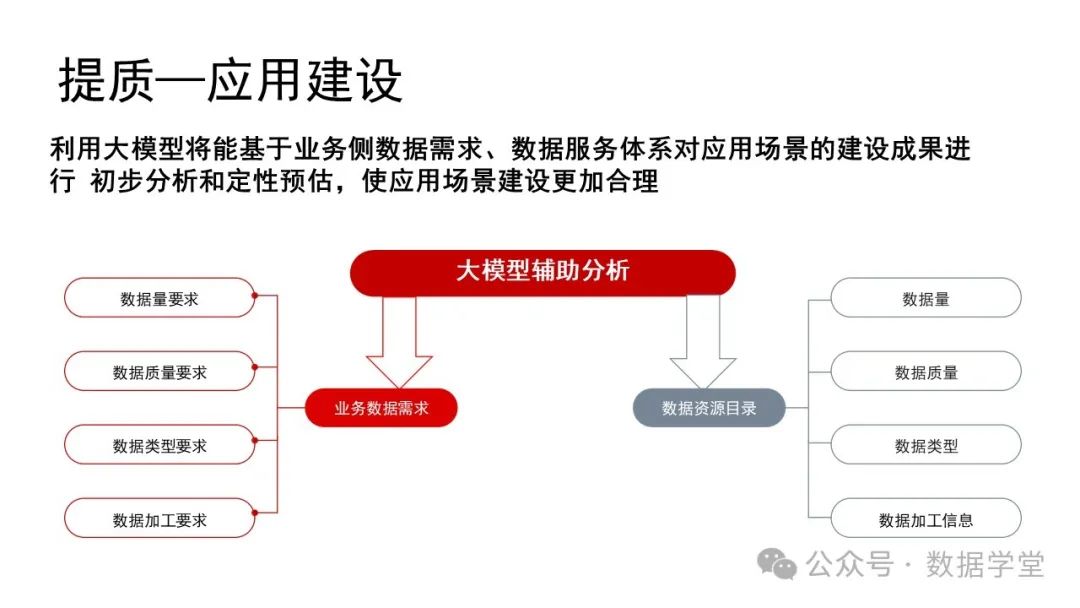 提质—应用建设

利用大模型将能基于业务侧数据需求、数据服务体系对应用场景的建设成果进行 初步分析和定性预估，使应用场景建设更加合理

大模型辅助分析

数据量要求

数据质量要求

数据类型要求

数据加工要求

业务数据需求

数据资源目录

数据量

数据质量

数据类型

数据加工信息

公众号 · 数据学堂